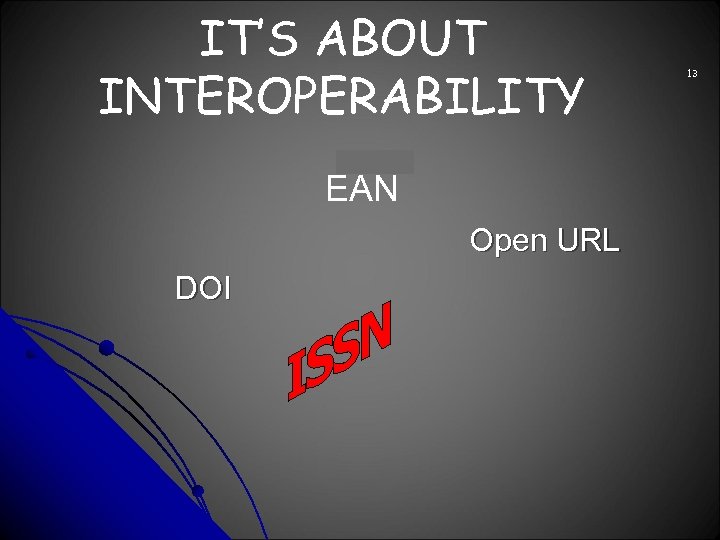 IT'S ABOUT INTEROPERABILITY

13

EAN

Open URL

DOI

ISSN